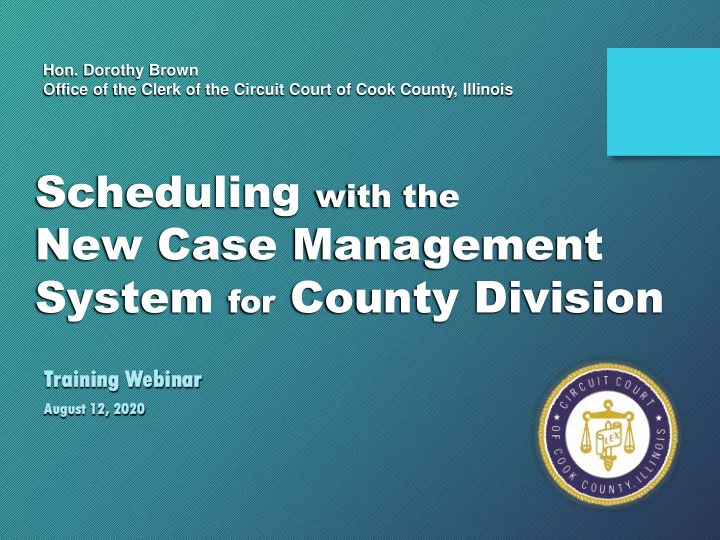 Hon. Dorothy Brown
Office of the Clerk of the Circuit Court of Cook County, Illinois

Scheduling with the New Case Management System for County Division

Training Webinar
August 12, 2020

CIRCUIT COURT
OF COOK COUNTY, ILLINOIS
LEX